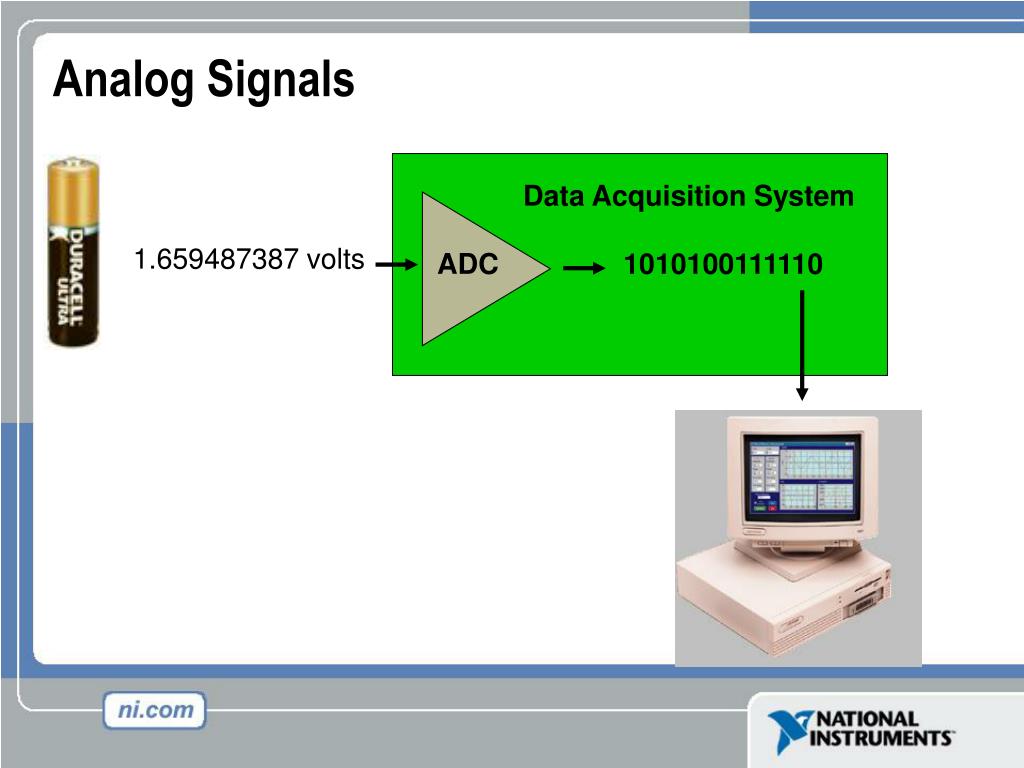 Analog Signals

DURACELL ULTRA

1.659487387 volts

Data Acquisition System

ADC

1010100111110

ni.com

NATIONAL INSTRUMENTS